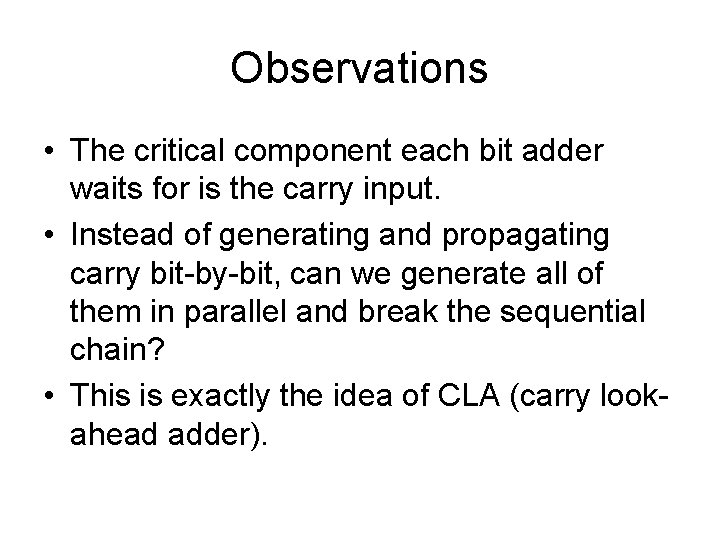 Observations

• The critical component each bit adder waits for is the carry input.

• Instead of generating and propagating carry bit-by-bit, can we generate all of them in parallel and break the sequential chain?

• This is exactly the idea of CLA (carry look-ahead adder).